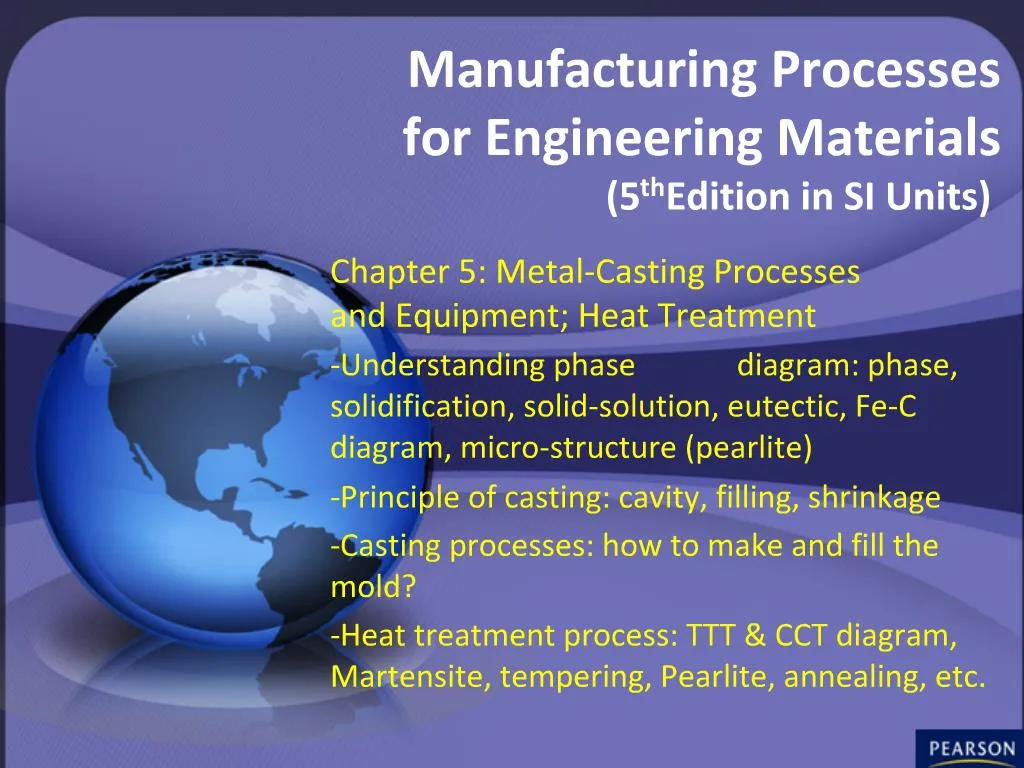 Manufacturing Processes for Engineering Materials
(5$^{th}$Edition in SI Units)

Chapter 5: Metal-Casting Processes and Equipment; Heat Treatment

-Understanding phase diagram: phase, solidification, solid-solution, eutectic, Fe-C diagram, micro-structure (pearlite)

-Principle of casting: cavity, filling, shrinkage

-Casting processes: how to make and fill the mold?

-Heat treatment process: TTT & CCT diagram, Martensite, tempering, Pearlite, annealing, etc.

PEARSON